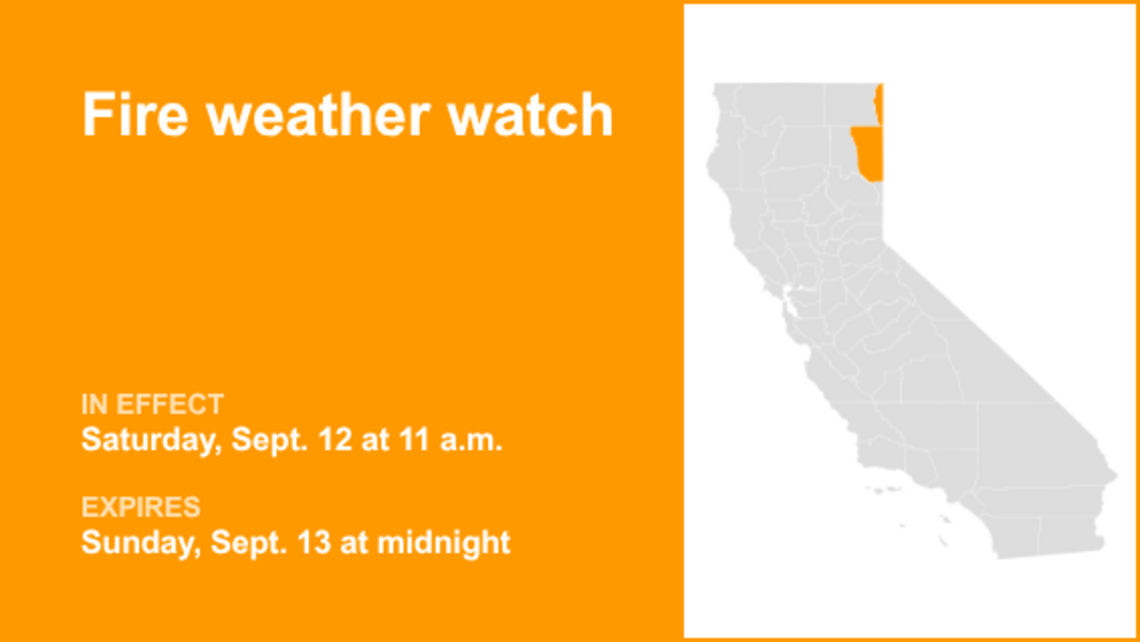 Fire weather watch

IN EFFECT
Saturday, Sept. 12 at 11 a.m.

EXPIRES
Sunday, Sept. 13 at midnight